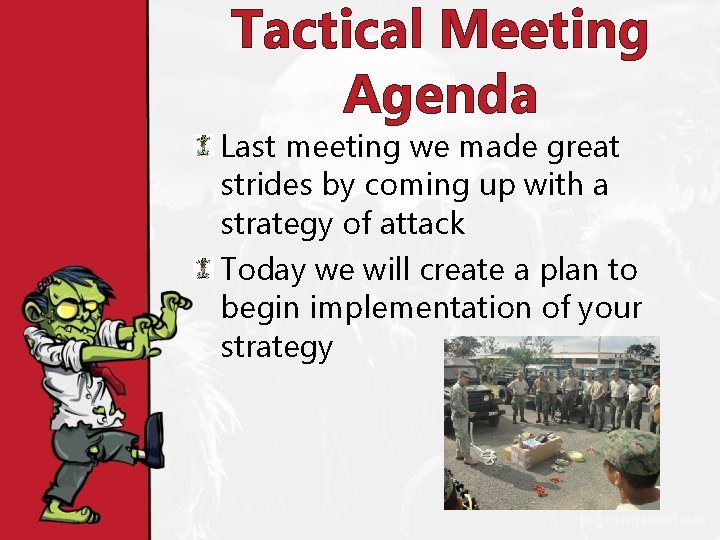 Tactical Meeting Agenda

Last meeting we made great strides by coming up with a strategy of attack

Today we will create a plan to begin implementation of your strategy